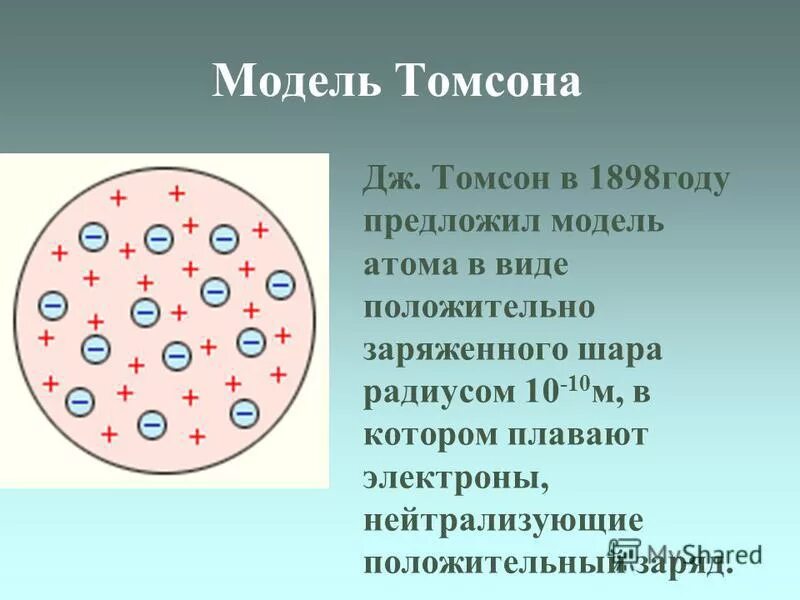 Модель Томсона

Дж. Томсон в 1898году предложил модель атома в виде положительно заряженного шара радиусом $10^{-10}$м, в котором плавают электроны, нейтрализующие положительный заряд.

MyShared